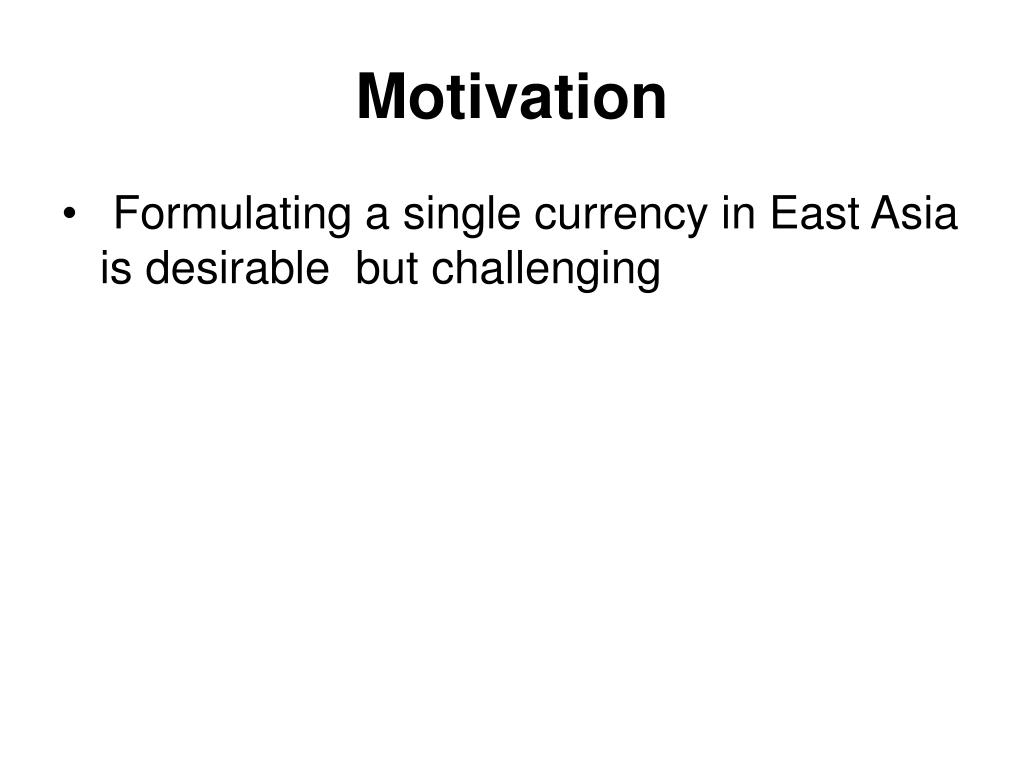 Motivation

• Formulating a single currency in East Asia is desirable but challenging